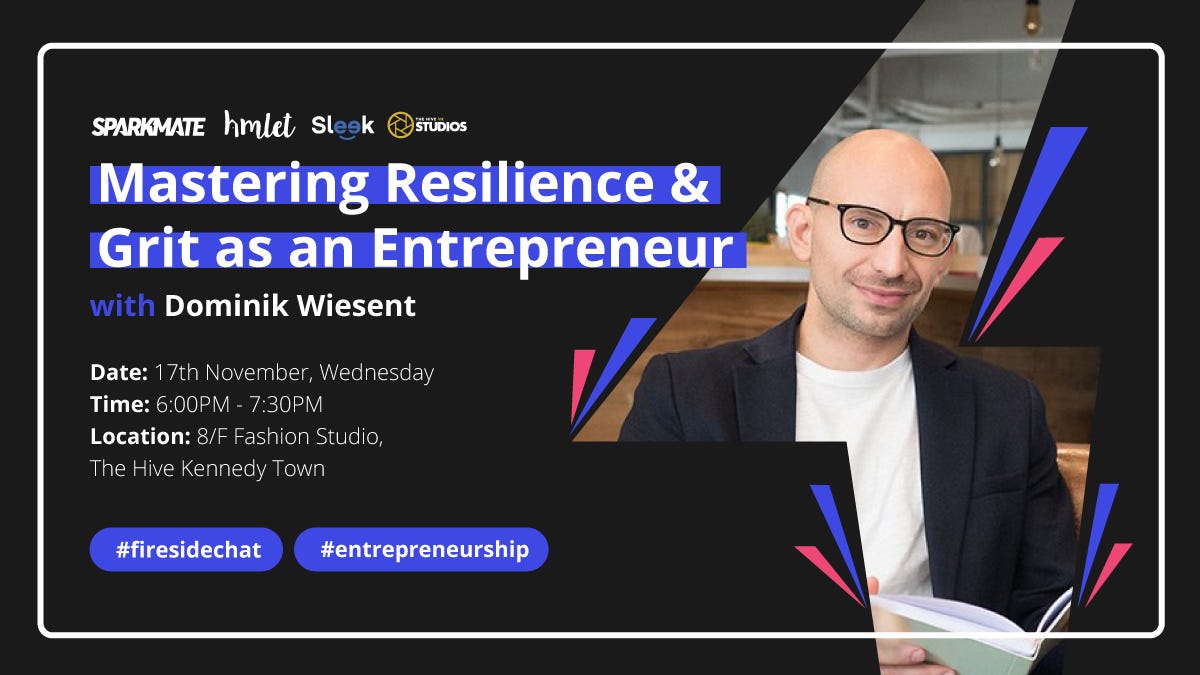 SPARKMATE hmlet Sleek THE HIVE HK STUDIOS

Mastering Resilience & Grit as an Entrepreneur

with Dominik Wiesent

Date: 17th November, Wednesday
Time: 6:00PM - 7:30PM
Location: 8/F Fashion Studio, The Hive Kennedy Town

#firesidechat #entrepreneurship